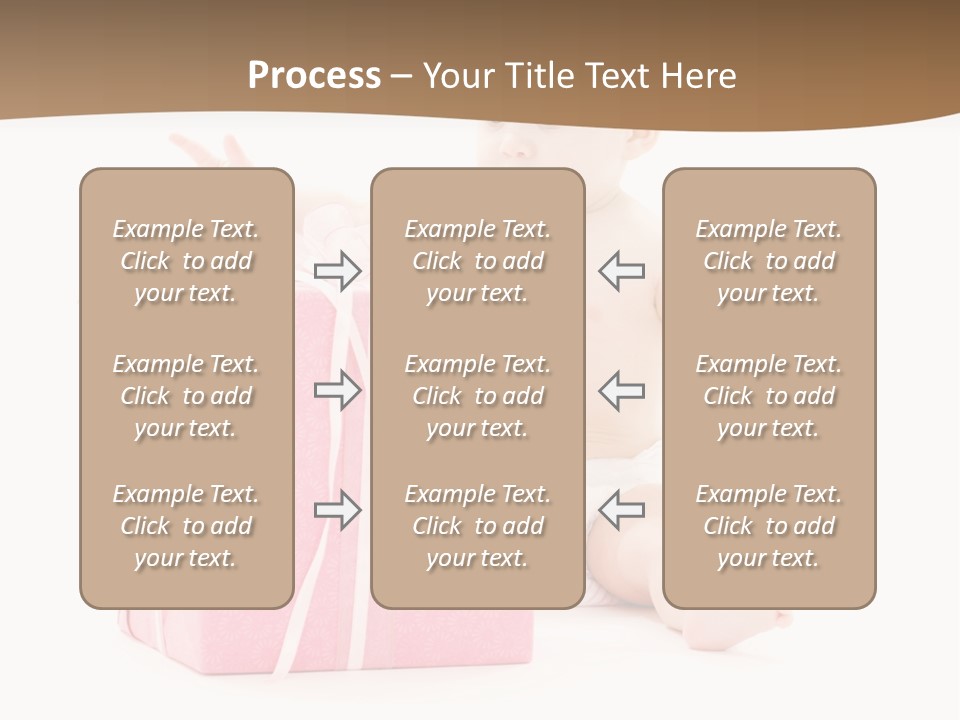 Process – Your Title Text Here

Example Text. Click to add your text.

Example Text. Click to add your text.

Example Text. Click to add your text.

Example Text. Click to add your text.

Example Text. Click to add your text.

Example Text. Click to add your text.

Example Text. Click to add your text.

Example Text. Click to add your text.

Example Text. Click to add your text.